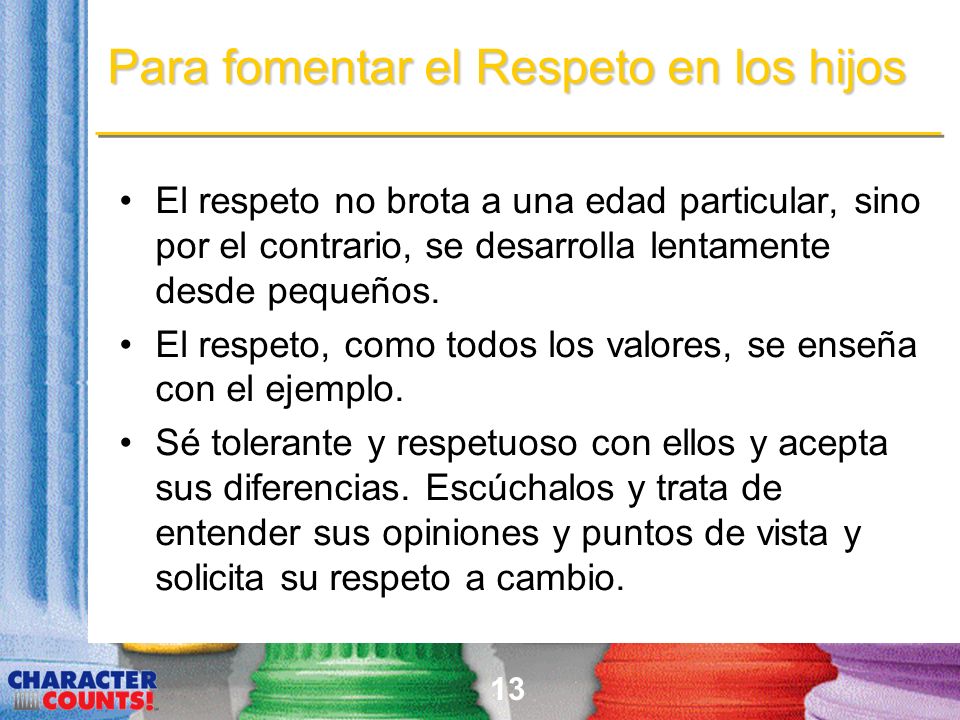 Para fomentar el Respeto en los hijos

• El respeto no brota a una edad particular, sino por el contrario, se desarrolla lentamente desde pequeños.

• El respeto, como todos los valores, se enseña con el ejemplo.

• Sé tolerante y respetuoso con ellos y acepta sus diferencias. Escúchalos y trata de entender sus opiniones y puntos de vista y solicita su respeto a cambio.

CHARACTER COUNTS!

13